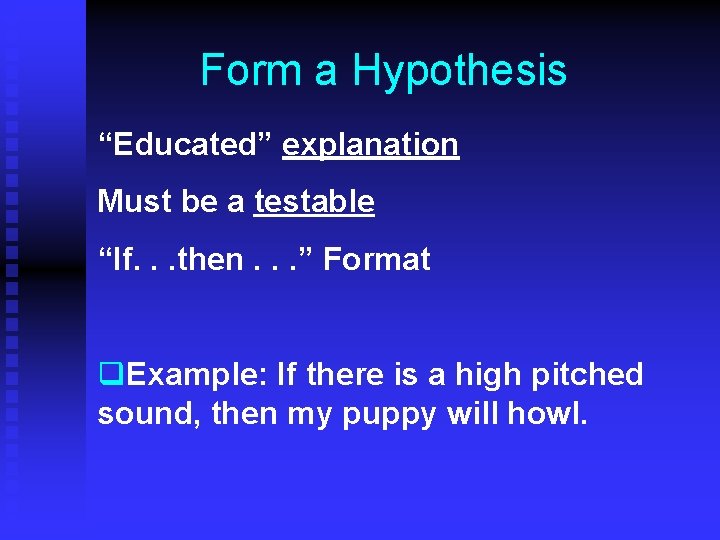 Form a Hypothesis

“Educated” explanation

Must be a testable

“If. . .then . . .” Format

❑Example: If there is a high pitched sound, then my puppy will howl.